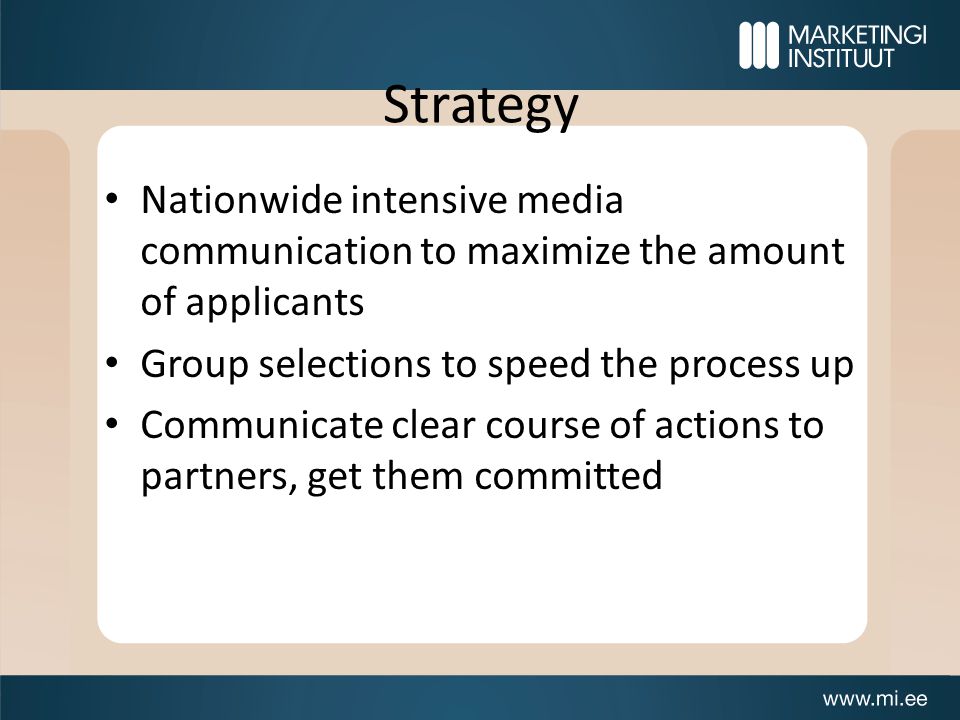 MARKETINGI INSTITUUT

Strategy

• Nationwide intensive media communication to maximize the amount of applicants
• Group selections to speed the process up
• Communicate clear course of actions to partners, get them committed

www.mi.ee